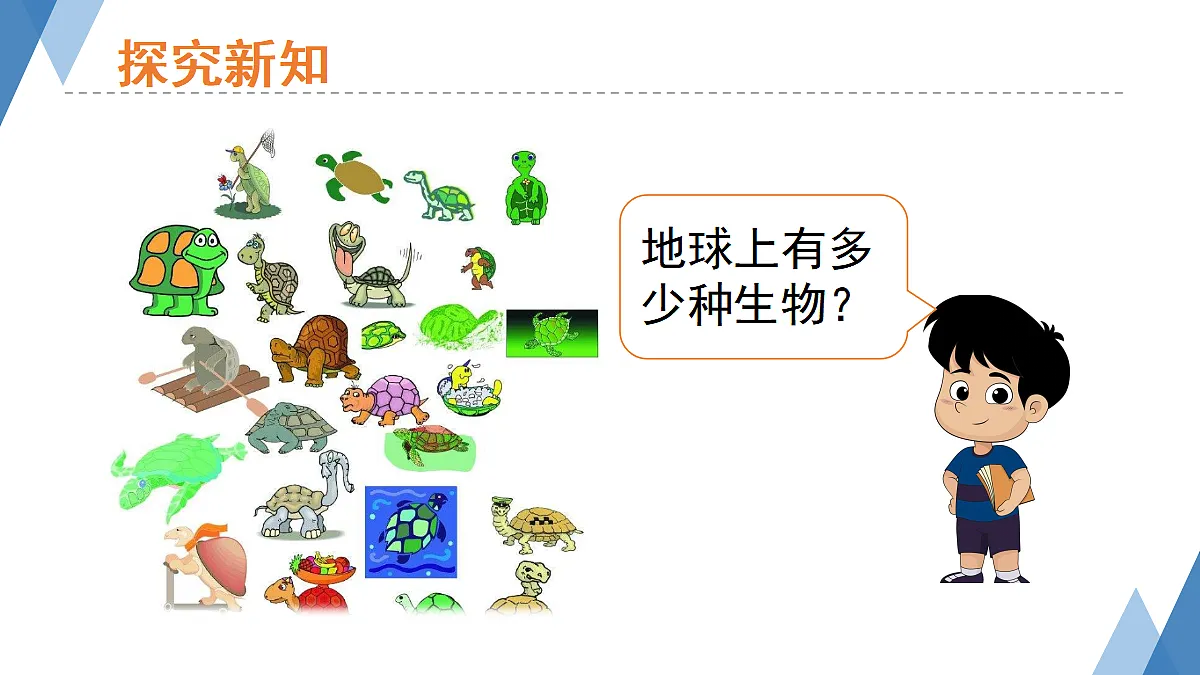 探究新知

地球上有多少种生物?